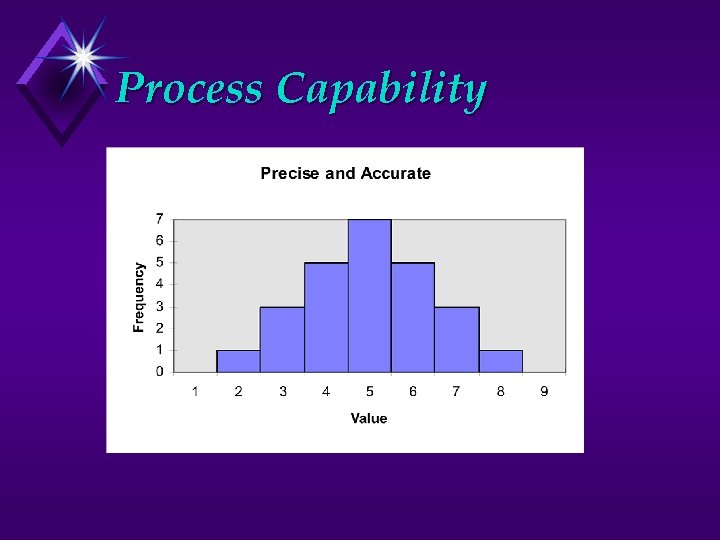 Process Capability

Precise and Accurate

Frequency

7
6
5
4
3
2
1
0

1 2 3 4 5 6 7 8 9

Value